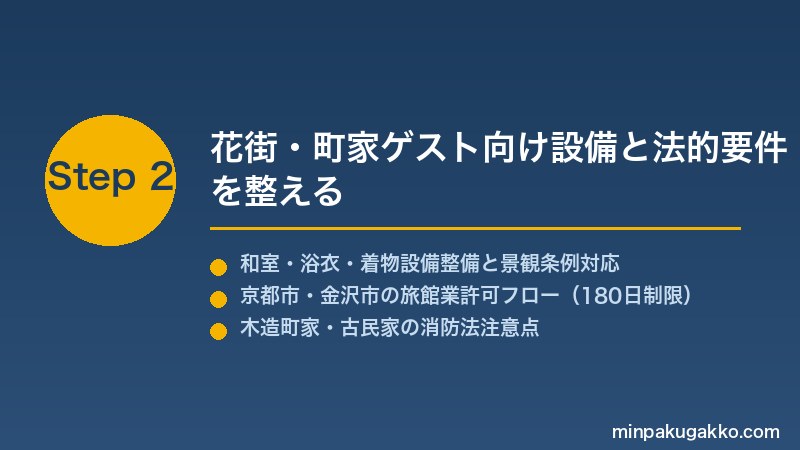 Step 2

花街・町家ゲスト向け設備と法的要件を整える

和室・浴衣・着物設備整備と景観条例対応
京都市・金沢市の旅館業許可フロー（180日制限）
木造町家・古民家の消防法注意点

minpakugakko.com